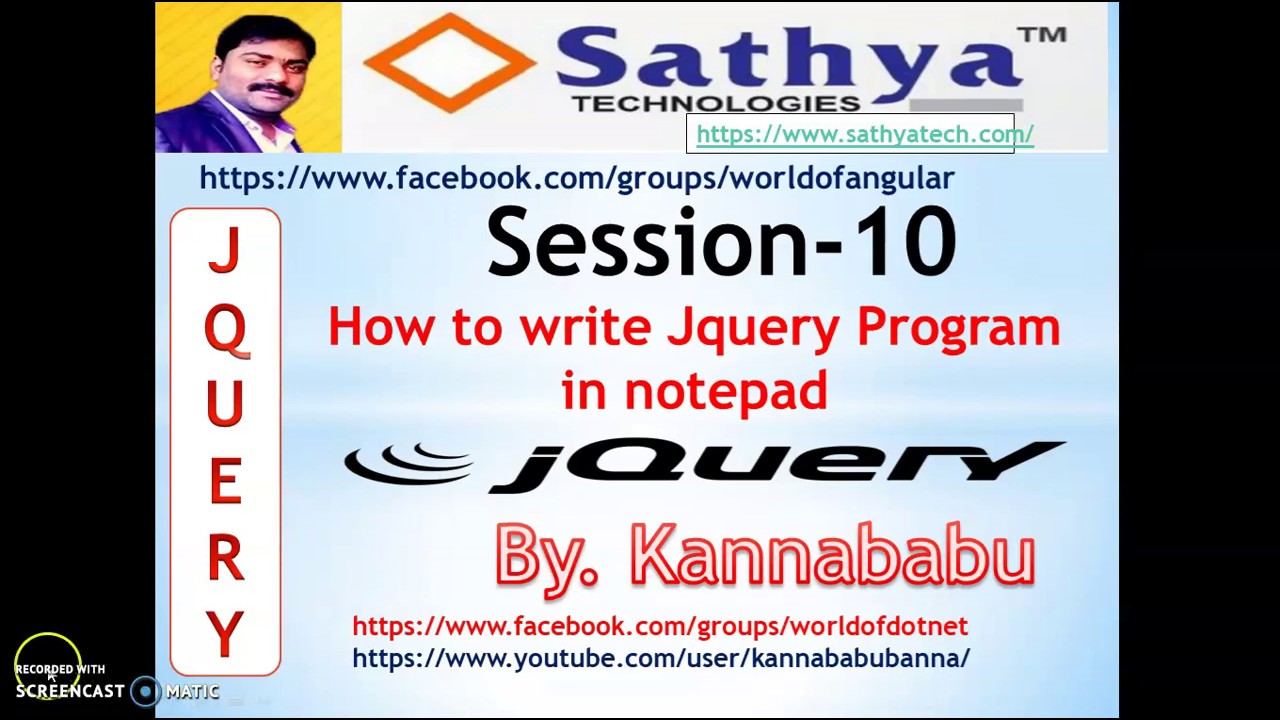 Sathya™
TECHNOLOGIES

https://www.sathyatech.com/

https://www.facebook.com/groups/worldofangular

J
Q
U
E
R
Y

Session-10

How to write Jquery Program in notepad

jQuery

By. Kannababu

https://www.facebook.com/groups/worldofdotnet
https://www.youtube.com/user/kannababubanna/

RECORDED WITH
SCREENCAST MATIC